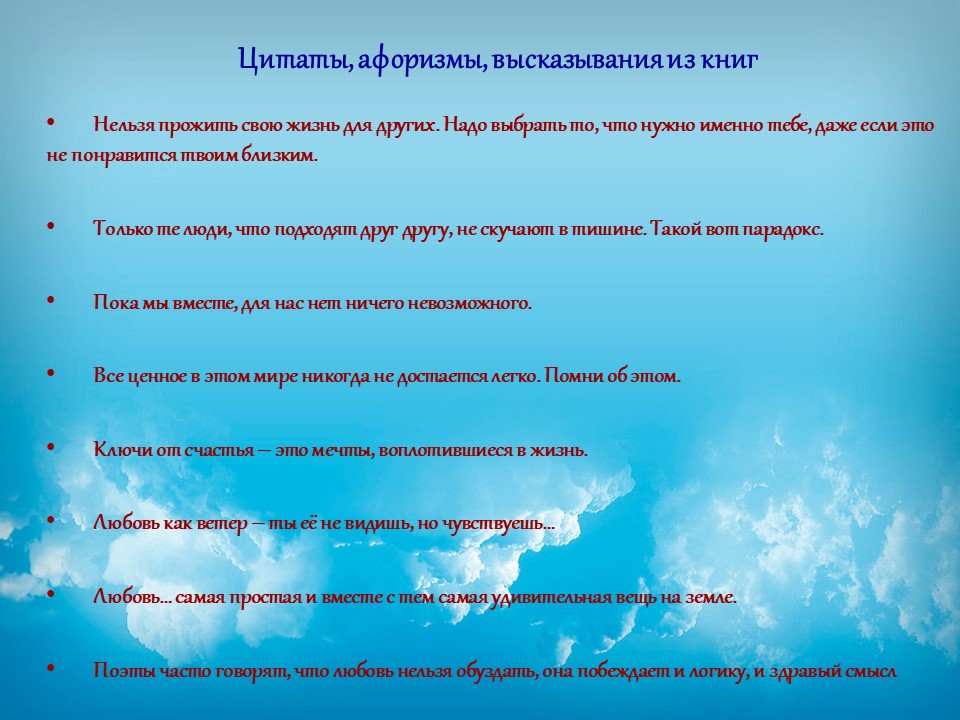 Цитаты, афоризмы, высказывания из книг

• Нельзя прожить свою жизнь для других. Надо выбрать то, что нужно именно тебе, даже если это не понравится твоим близким.

• Только те люди, что подходят друг другу, не скучают в тишине. Такой вот парадокс.

• Пока мы вместе, для нас нет ничего невозможного.

• Все ценное в этом мире никогда не достается легко. Помни об этом.

• Ключи от счастья – это мечты, воплотившиеся в жизнь.

• Любовь как ветер – ты её не видишь, но чувствуешь…

• Любовь… самая простая и вместе с тем самая удивительная вещь на земле.

• Поэты часто говорят, что любовь нельзя обуздать, она побеждает и логику, и здравый смысл